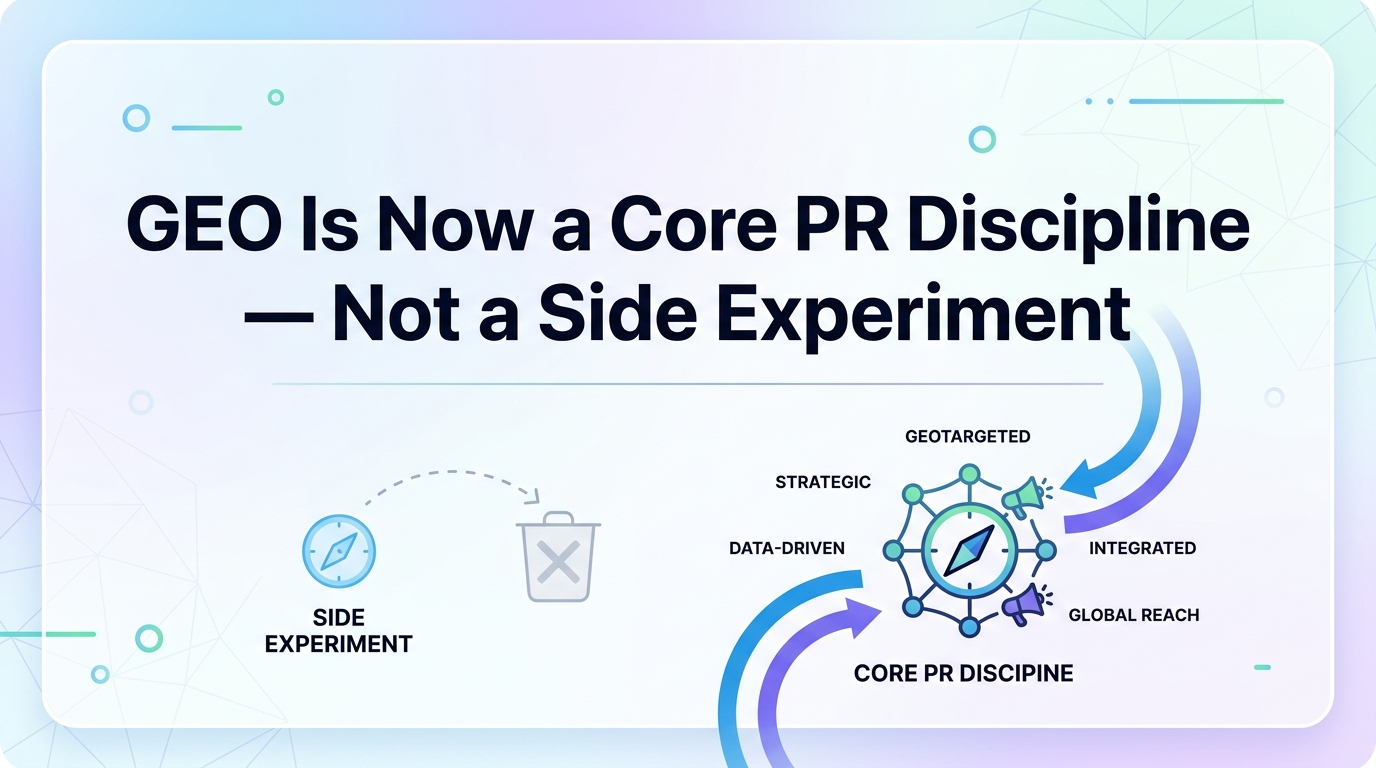 GEO Is Now a Core PR Discipline — Not a Side Experiment

SIDE EXPERIMENT

GEOTARGETED

STRATEGIC

DATA-DRIVEN

INTEGRATED

GLOBAL REACH

CORE PR DISCIPINE